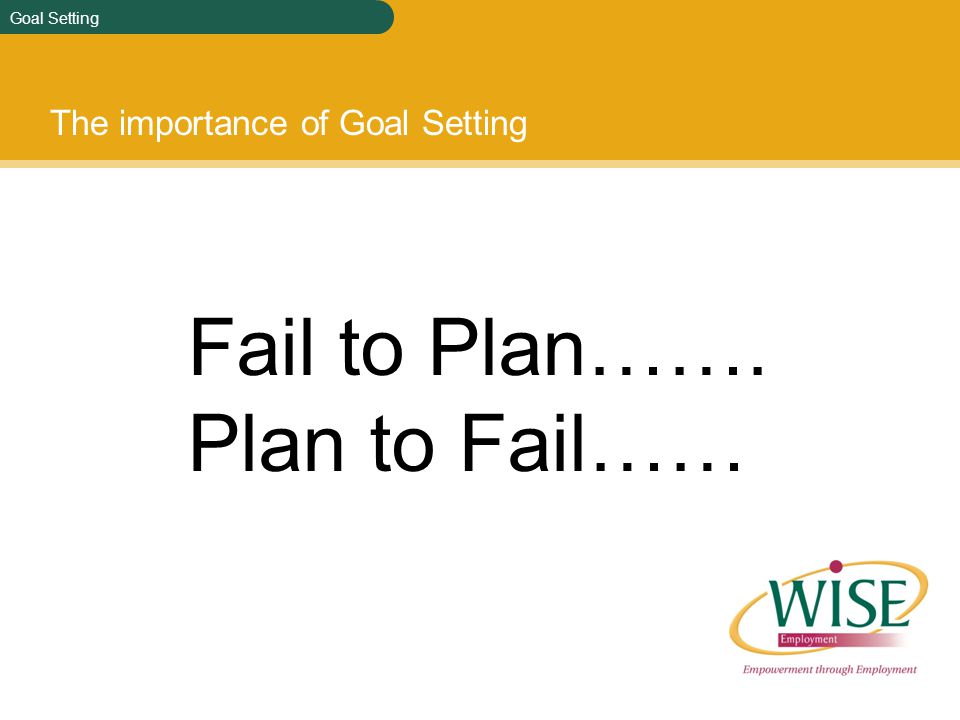 Goal Setting

The importance of Goal Setting

Fail to Plan…….
Plan to Fail……

WISE
Employment
Empowerment through Employment